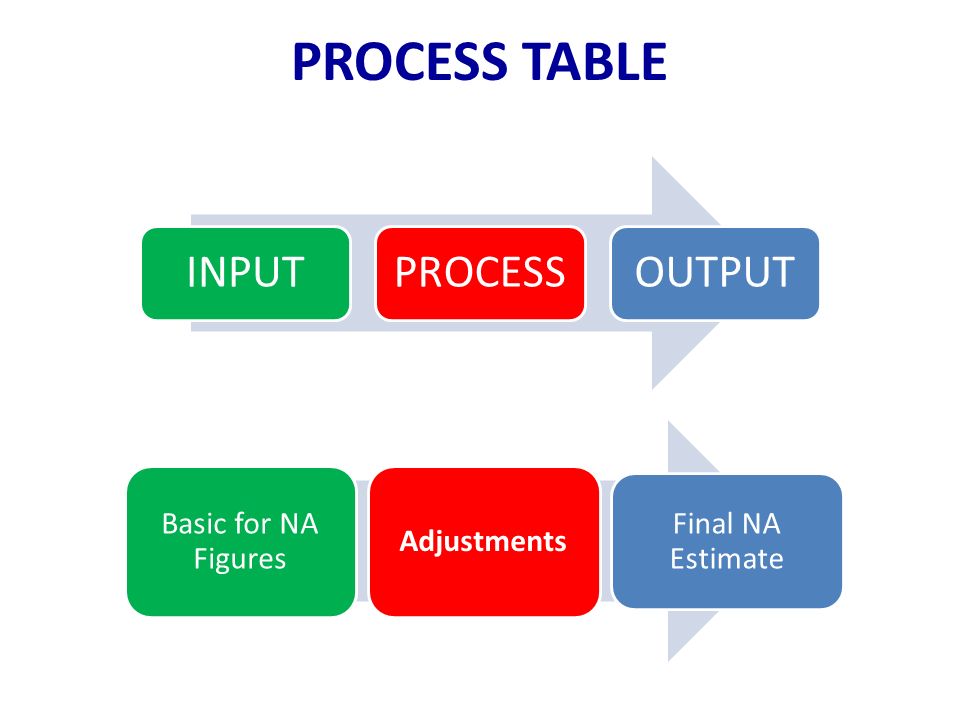 PROCESS TABLE

INPUT

PROCESS

OUTPUT

Basic for NA Figures

Adjustments

Final NA Estimate